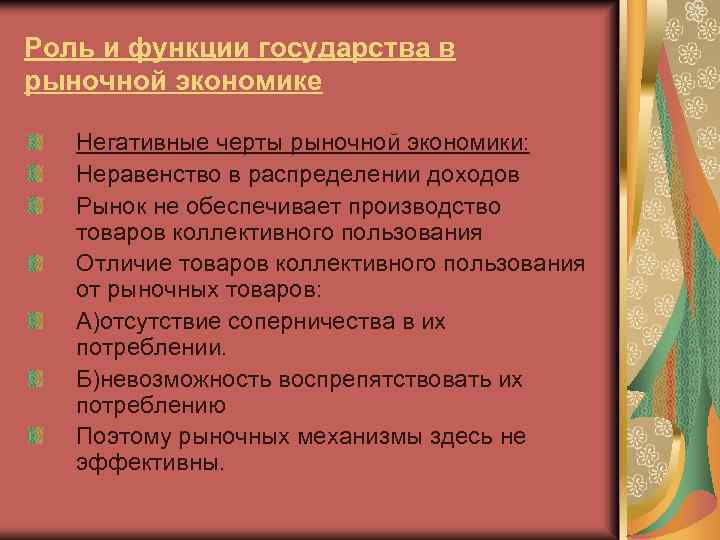 Роль и функции государства в рыночной экономике

Негативные черты рыночной экономики:
Неравенство в распределении доходов
Рынок не обеспечивает производство товаров коллективного пользования
Отличие товаров коллективного пользования от рыночных товаров:
А)отсутствие соперничества в их потреблении.
Б)невозможность воспрепятствовать их потреблению
Поэтому рыночных механизмы здесь не эффективны.